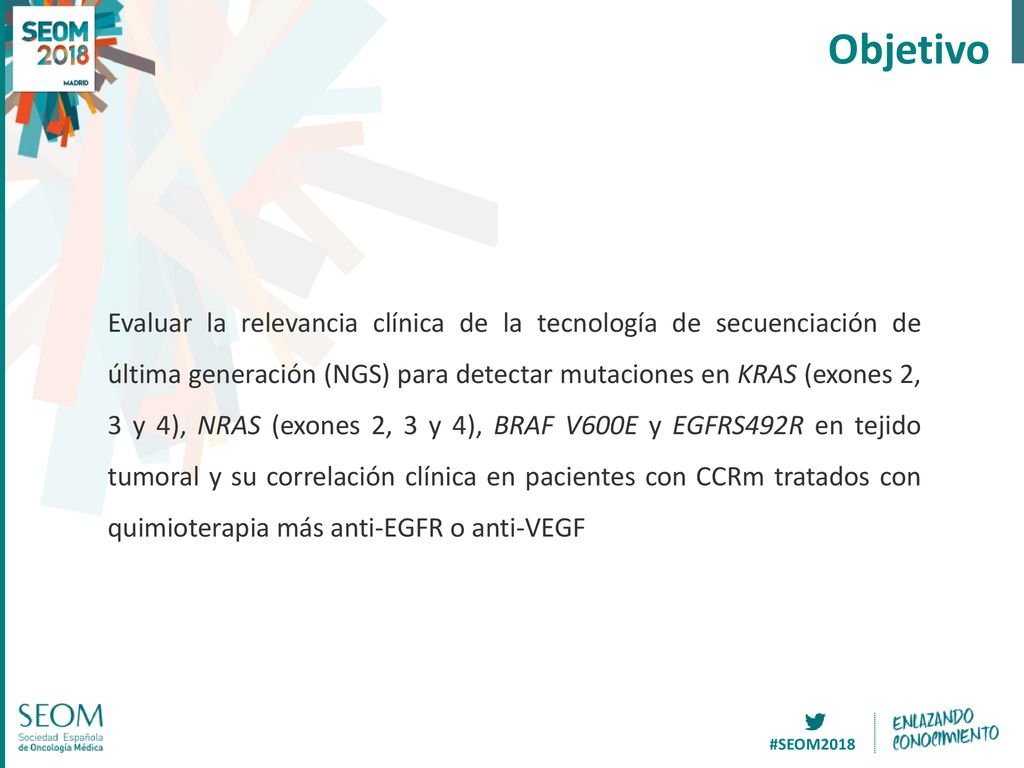 SEOM 2018 MADRID

Objetivo

Evaluar la relevancia clínica de la tecnología de secuenciación de última generación (NGS) para detectar mutaciones en KRAS (exones 2, 3 y 4), NRAS (exones 2, 3 y 4), BRAF V600E y EGFRS492R en tejido tumoral y su correlación clínica en pacientes con CCRm tratados con quimioterapia más anti-EGFR o anti-VEGF

SEOM Sociedad Española de Oncología Médica

#SEOM2018

ENLAZANDO CONOCIMIENTO